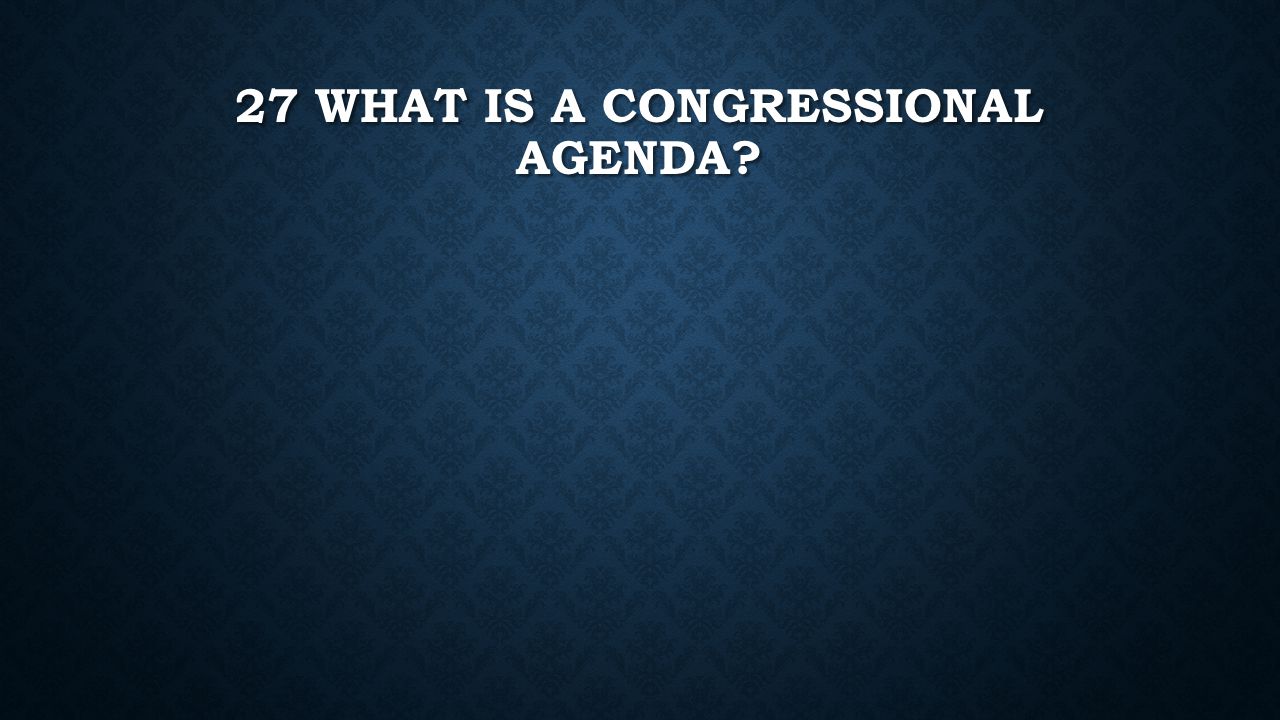 27 WHAT IS A CONGRESSIONAL AGENDA?